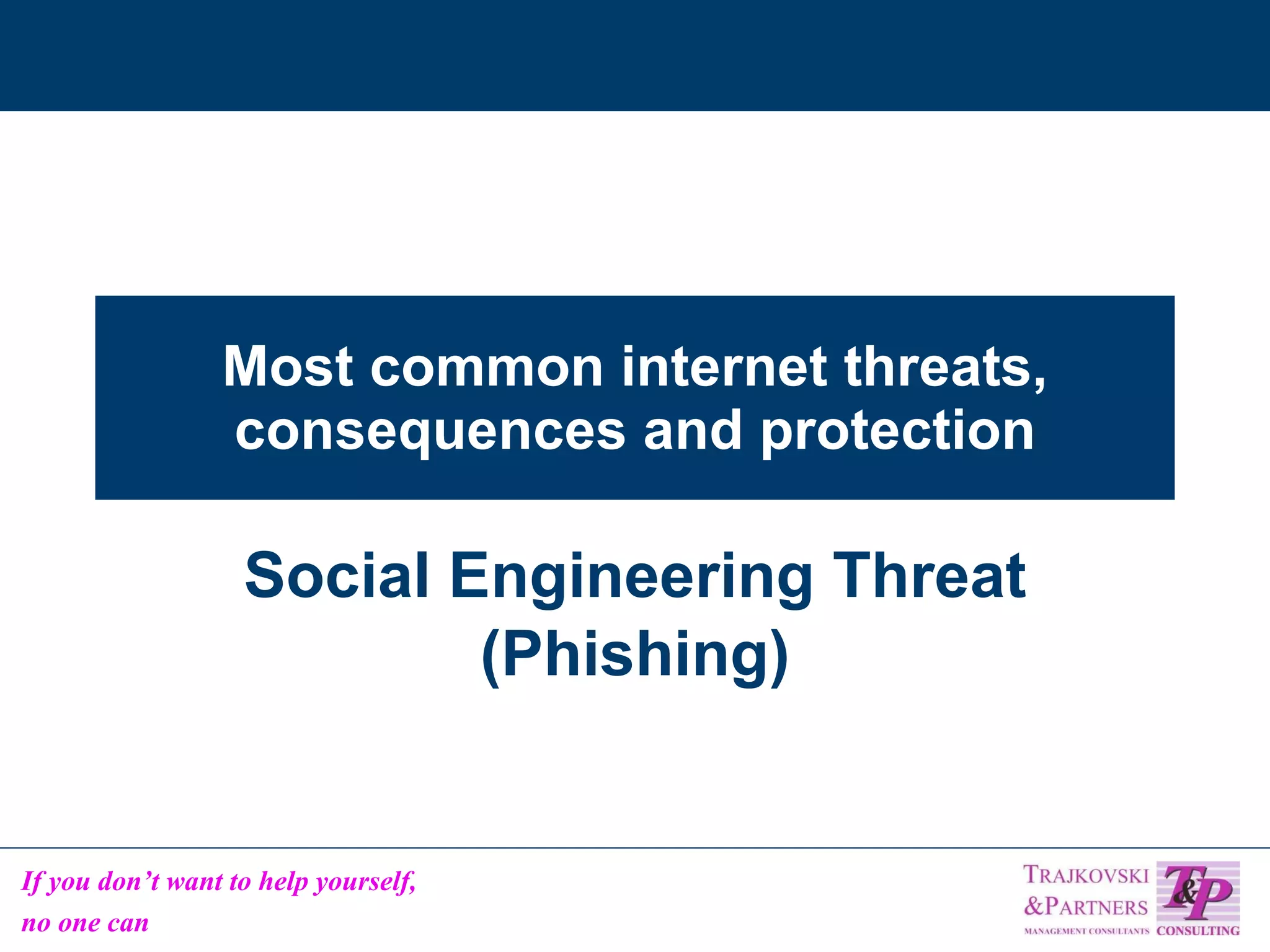 Most common internet threats, consequences and protection

Social Engineering Threat (Phishing)

If you don't want to help yourself, no one can

TRAJKOVSKI &PARTNERS MANAGEMENT CONSULTANTS

T&P CONSULTING